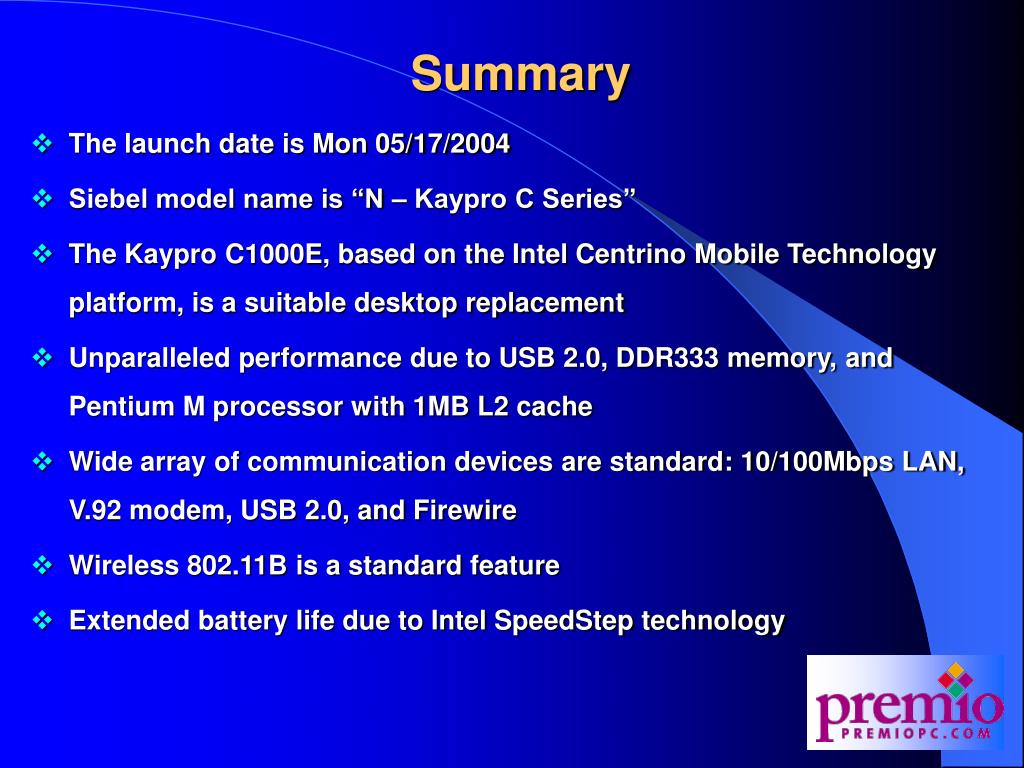 Summary

❖ The launch date is Mon 05/17/2004

❖ Siebel model name is “N – Kaypro C Series”

❖ The Kaypro C1000E, based on the Intel Centrino Mobile Technology platform, is a suitable desktop replacement

❖ Unparalleled performance due to USB 2.0, DDR333 memory, and Pentium M processor with 1MB L2 cache

❖ Wide array of communication devices are standard: 10/100Mbps LAN, V.92 modem, USB 2.0, and Firewire

❖ Wireless 802.11B is a standard feature

❖ Extended battery life due to Intel SpeedStep technology

premio
PREMIOPC.COM